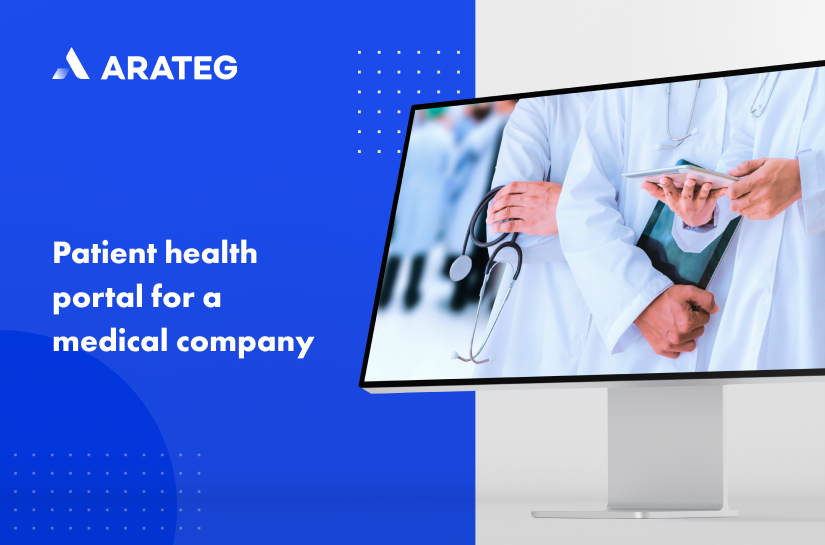 ARATEG

Patient health portal for a medical company